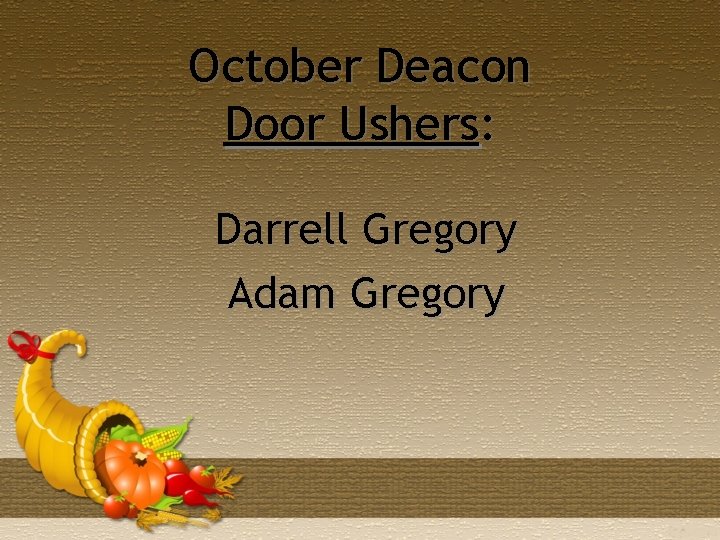 October Deacon Door Ushers:

Darrell Gregory
Adam Gregory